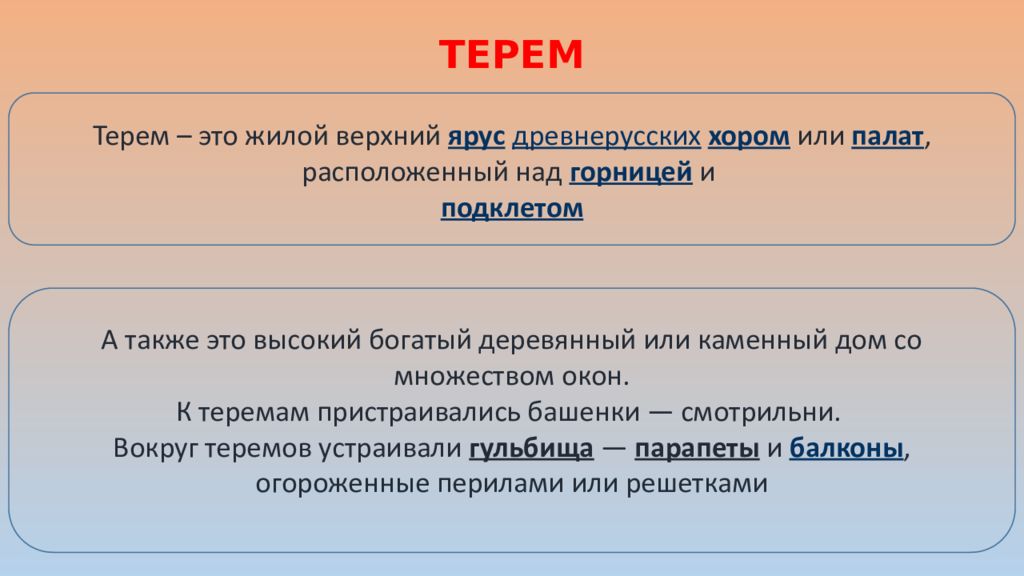 ТЕРЕМ

Терем – это жилой верхний ярус древнерусских хором или палат, расположенный над горницей и подклетом

А также это высокий богатый деревянный или каменный дом со множеством окон.
К теремам пристраивались башенки — смотрильни.
Вокруг теремов устраивали гульбища — парапеты и балконы, огороженные перилами или решетками